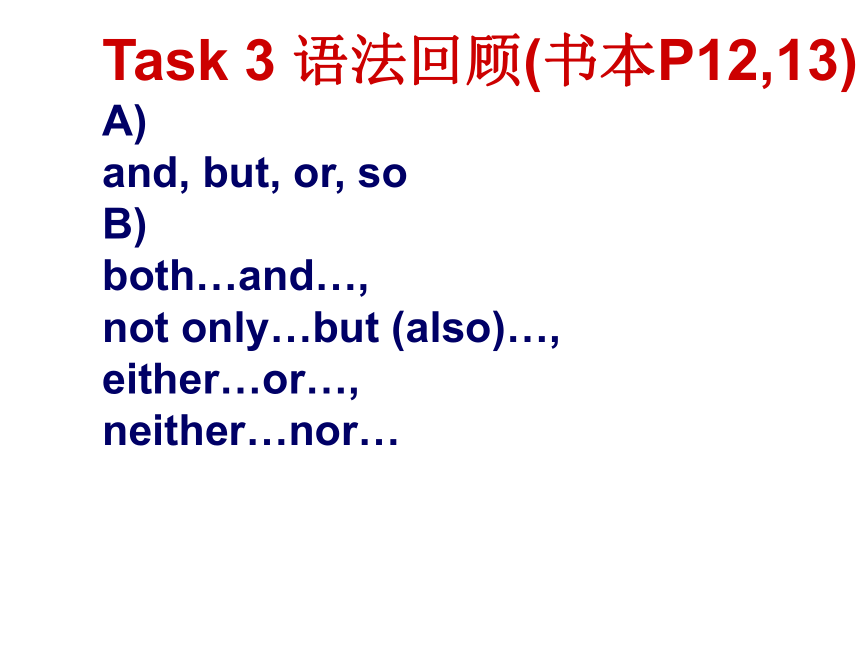 Task 3 语法回顾(书本P12,13)

A)
and, but, or, so

B)
both…and…,
not only…but (also)…,
either…or…,
neither…nor…